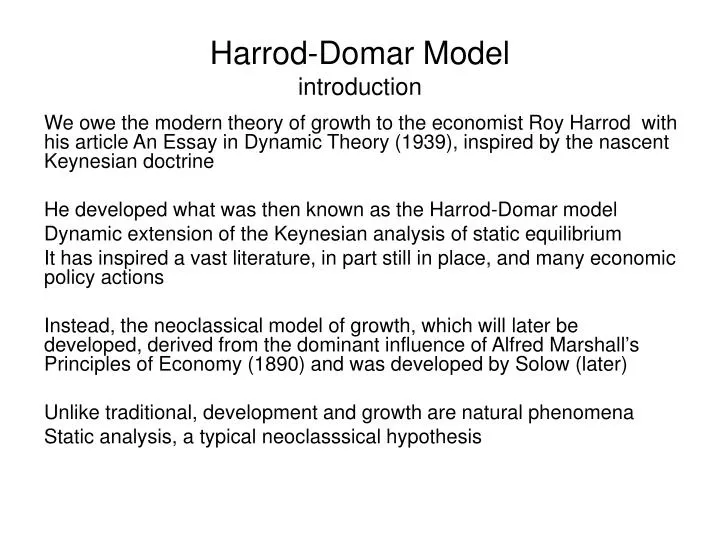 Harrod-Domar Model
introduction

We owe the modern theory of growth to the economist Roy Harrod with his article An Essay in Dynamic Theory (1939), inspired by the nascent Keynesian doctrine

He developed what was then known as the Harrod-Domar model
Dynamic extension of the Keynesian analysis of static equilibrium
It has inspired a vast literature, in part still in place, and many economic policy actions

Instead, the neoclassical model of growth, which will later be developed, derived from the dominant influence of Alfred Marshall's Principles of Economy (1890) and was developed by Solow (later)

Unlike traditional, development and growth are natural phenomena
Static analysis, a typical neoclasssical hypothesis